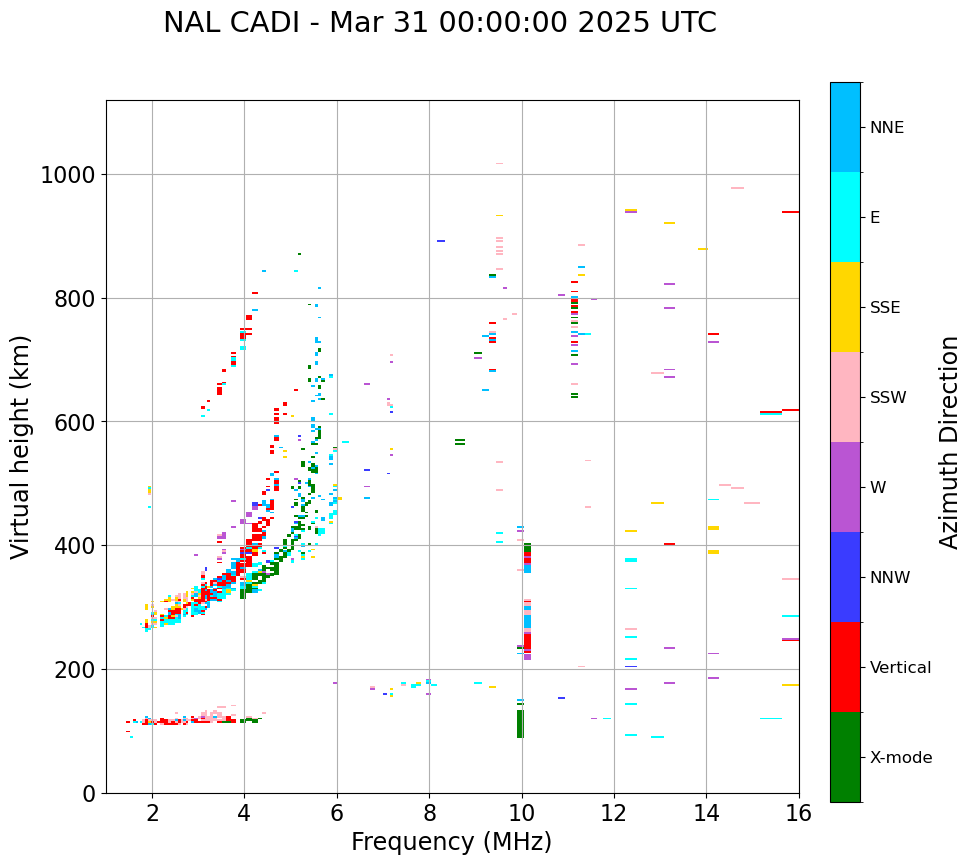 NAL CADI - Mar 31 00:00:00 2025 UTC

Virtual height (km)

1000
800
600
400
200
0

2
4
6
8
10
12
14
16

Frequency (MHz)

NNE
E
SSE
SSW
W
NNW
Vertical
X-mode

Azimuth Direction